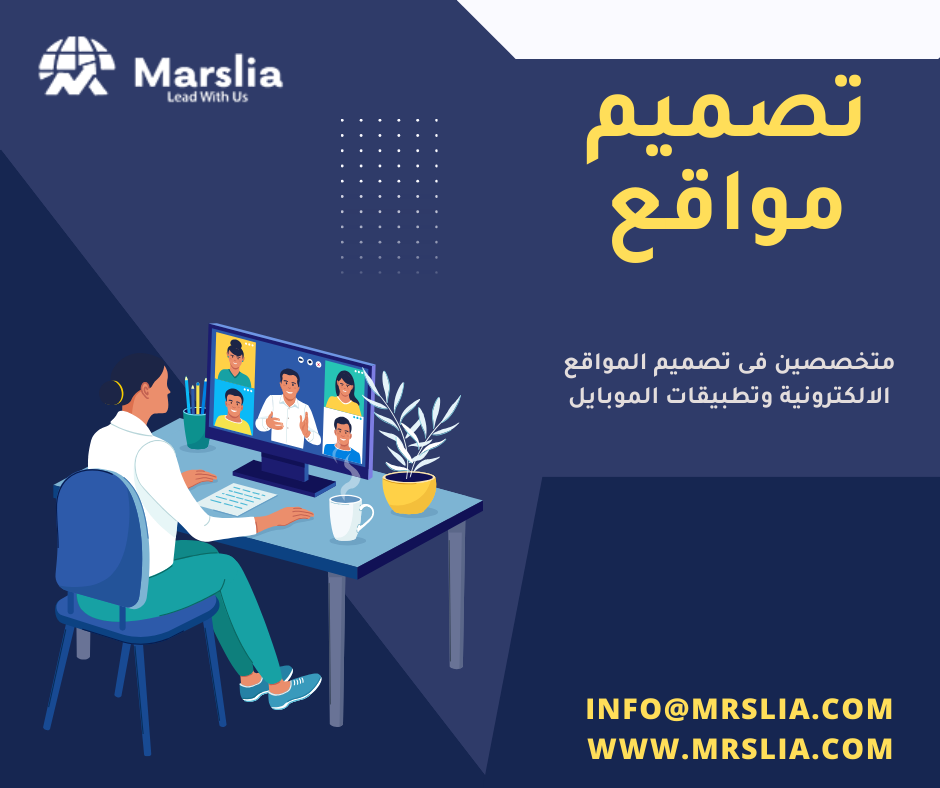 Marslia
Lead With Us

تصميم
مواقع

متخصصين فى تصميم المواقع
الالكترونية وتطبيقات الموبايل

INFO@MRSLIA.COM
WWW.MRSLIA.COM